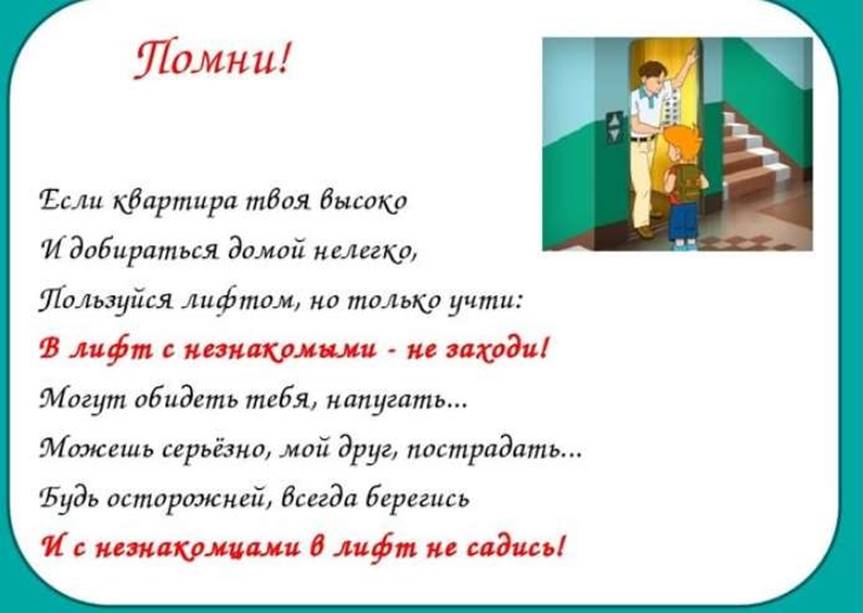 Помни!

Если квартира твоя высоко
И добираться домой нелегко,
Пользуйся лифтом, но только учти:
В лифт с незнакомыми - не заходи!
Могут обидеть тебя, напугать...
Можешь серьёзно, мой друг, пострадать...
Будь осторожней, всегда берегись
И с незнакомцами в лифт не садись!